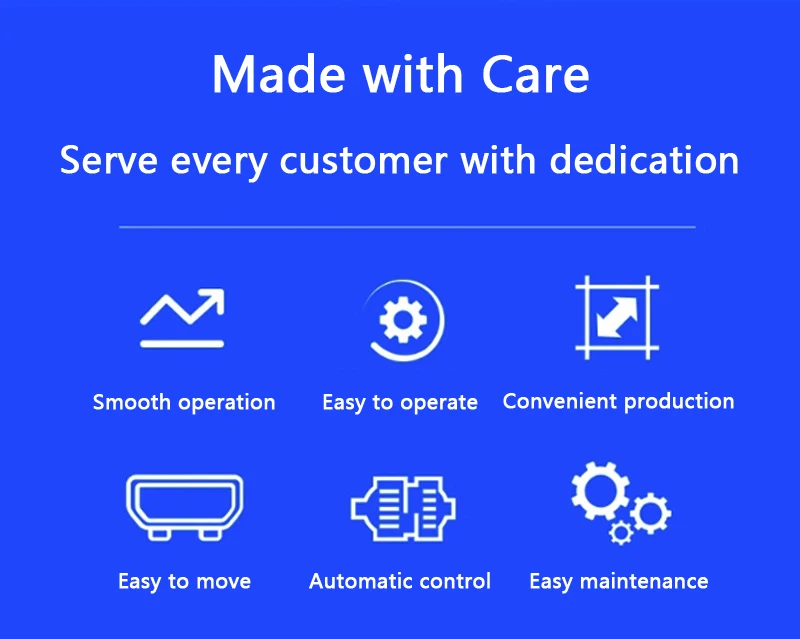 Made with Care

Serve every customer with dedication

Smooth operation

Easy to operate

Convenient production

Easy to move

Automatic control

Easy maintenance